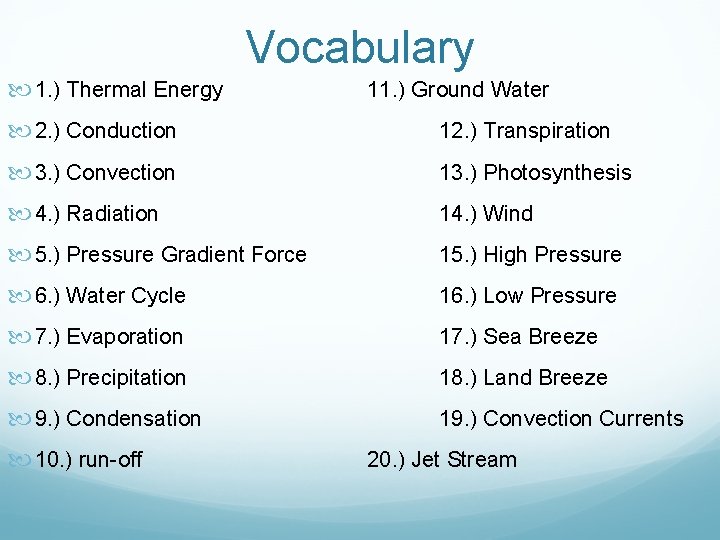 Vocabulary

1.) Thermal Energy
2.) Conduction
3.) Convection
4.) Radiation
5.) Pressure Gradient Force
6.) Water Cycle
7.) Evaporation
8.) Precipitation
9.) Condensation
10.) run-off

11.) Ground Water
12.) Transpiration
13.) Photosynthesis
14.) Wind
15.) High Pressure
16.) Low Pressure
17.) Sea Breeze
18.) Land Breeze
19.) Convection Currents
20.) Jet Stream